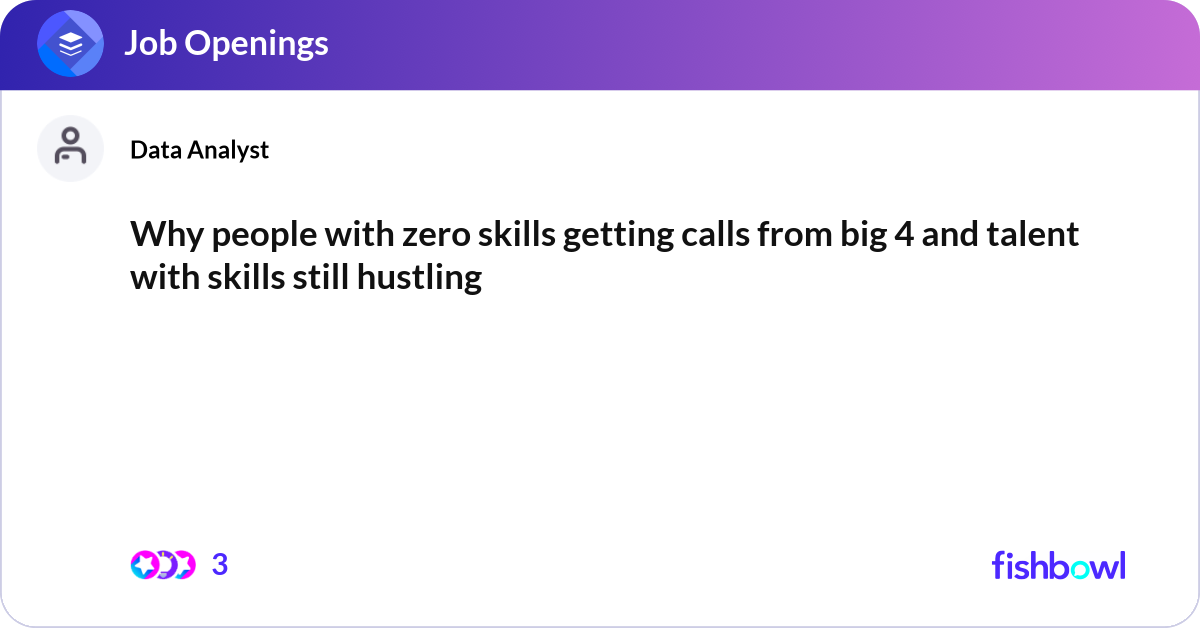 Job Openings

Data Analyst

Why people with zero skills getting calls from big 4 and talent with skills still hustling

3

fishbowl